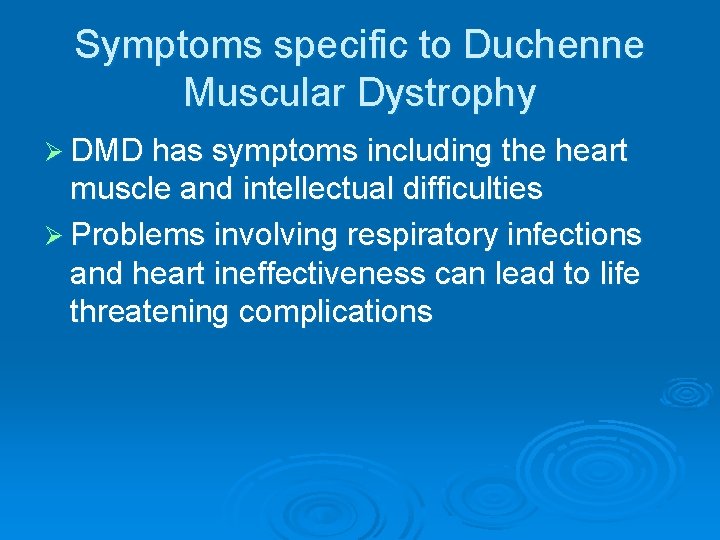 Symptoms specific to Duchenne Muscular Dystrophy

➢ DMD has symptoms including the heart muscle and intellectual difficulties

➢ Problems involving respiratory infections and heart ineffectiveness can lead to life threatening complications